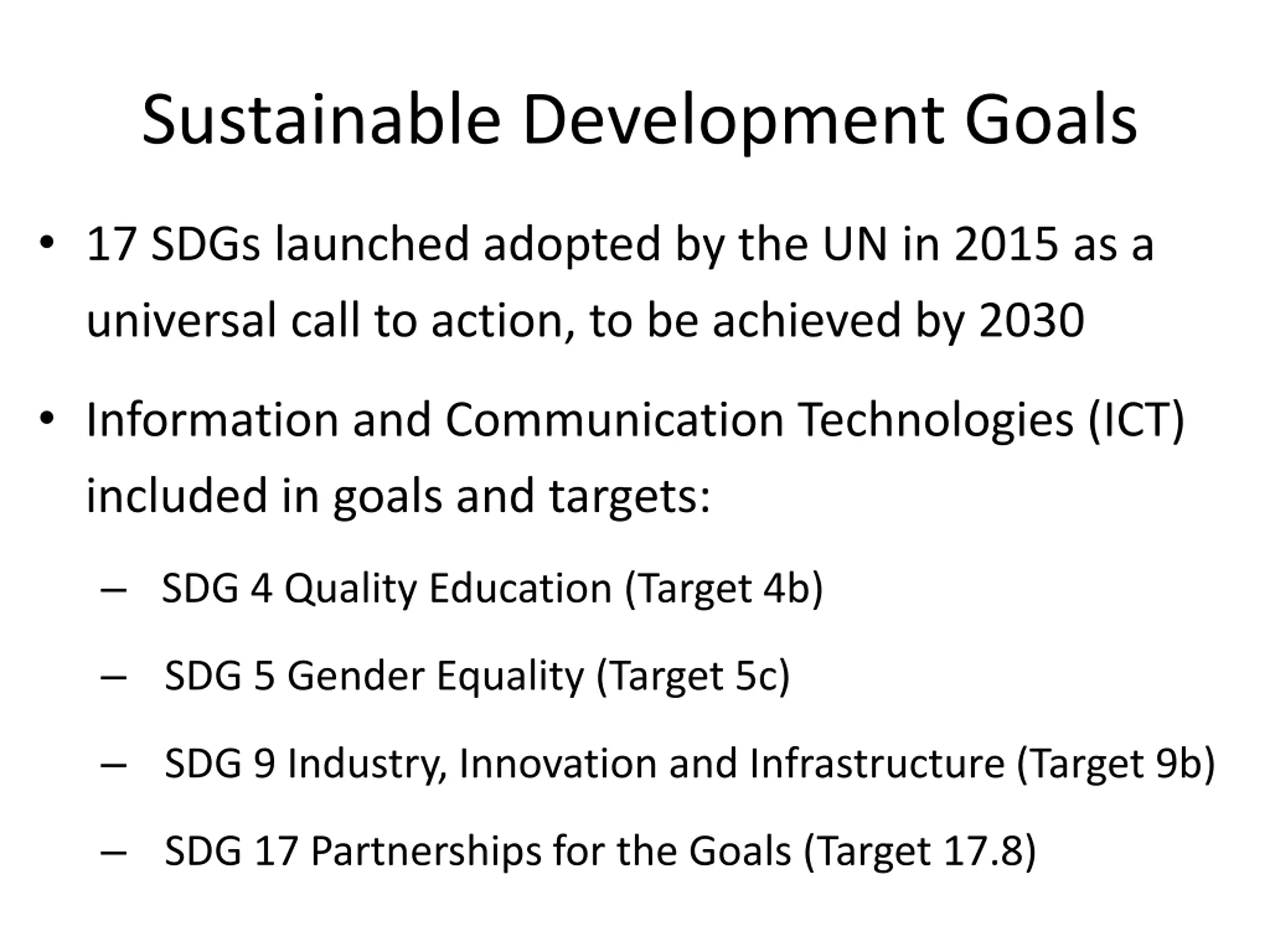 Sustainable Development Goals

• 17 SDGs launched adopted by the UN in 2015 as a universal call to action, to be achieved by 2030

• Information and Communication Technologies (ICT) included in goals and targets:

– SDG 4 Quality Education (Target 4b)

– SDG 5 Gender Equality (Target 5c)

– SDG 9 Industry, Innovation and Infrastructure (Target 9b)

– SDG 17 Partnerships for the Goals (Target 17.8)